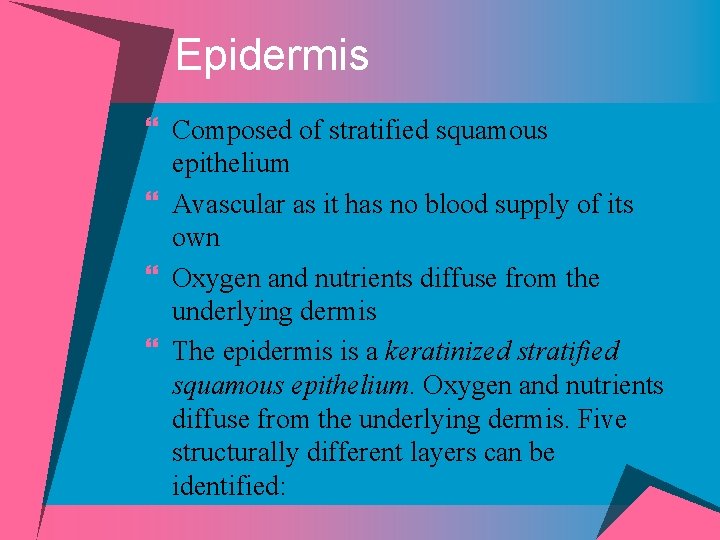 Epidermis

Composed of stratified squamous epithelium

Avascular as it has no blood supply of its own

Oxygen and nutrients diffuse from the underlying dermis

The epidermis is a keratinized stratified squamous epithelium. Oxygen and nutrients diffuse from the underlying dermis. Five structurally different layers can be identified: